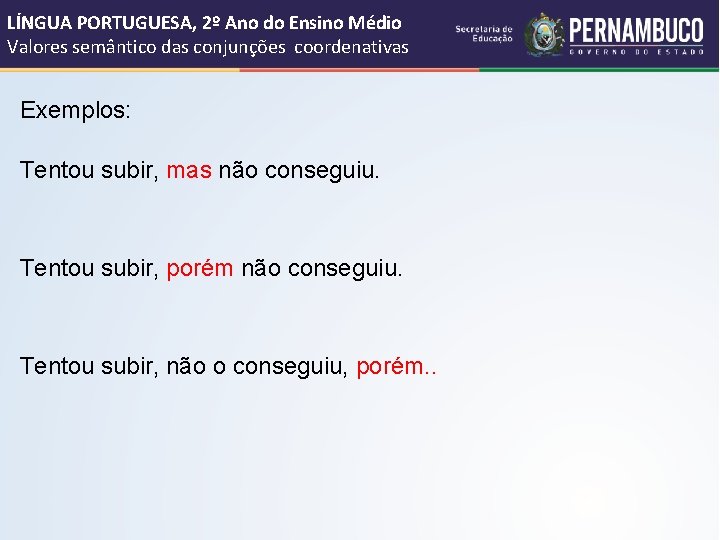 LÍNGUA PORTUGUESA, 2º Ano do Ensino Médio
Valores semântico das conjunções coordenativas

Secretaria de Educação

PERNAMBUCO
GOVERNO DO ESTADO

Exemplos:

Tentou subir, mas não conseguiu.

Tentou subir, porém não conseguiu.

Tentou subir, não o conseguiu, porém..